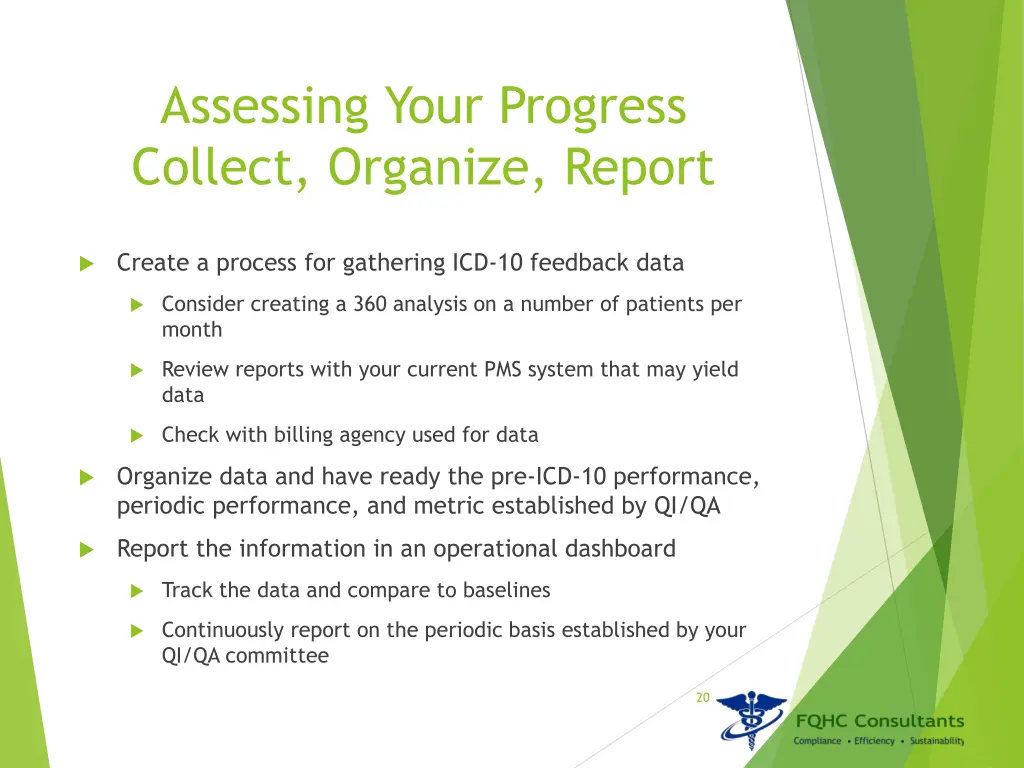 Assessing Your Progress
Collect, Organize, Report

Create a process for gathering ICD-10 feedback data

Consider creating a 360 analysis on a number of patients per month

Review reports with your current PMS system that may yield data

Check with billing agency used for data

Organize data and have ready the pre-ICD-10 performance, periodic performance, and metric established by QI/QA

Report the information in an operational dashboard

Track the data and compare to baselines

Continuously report on the periodic basis established by your QI/QA committee

20

FQHC Consultants
Compliance • Efficiency • Sustainability